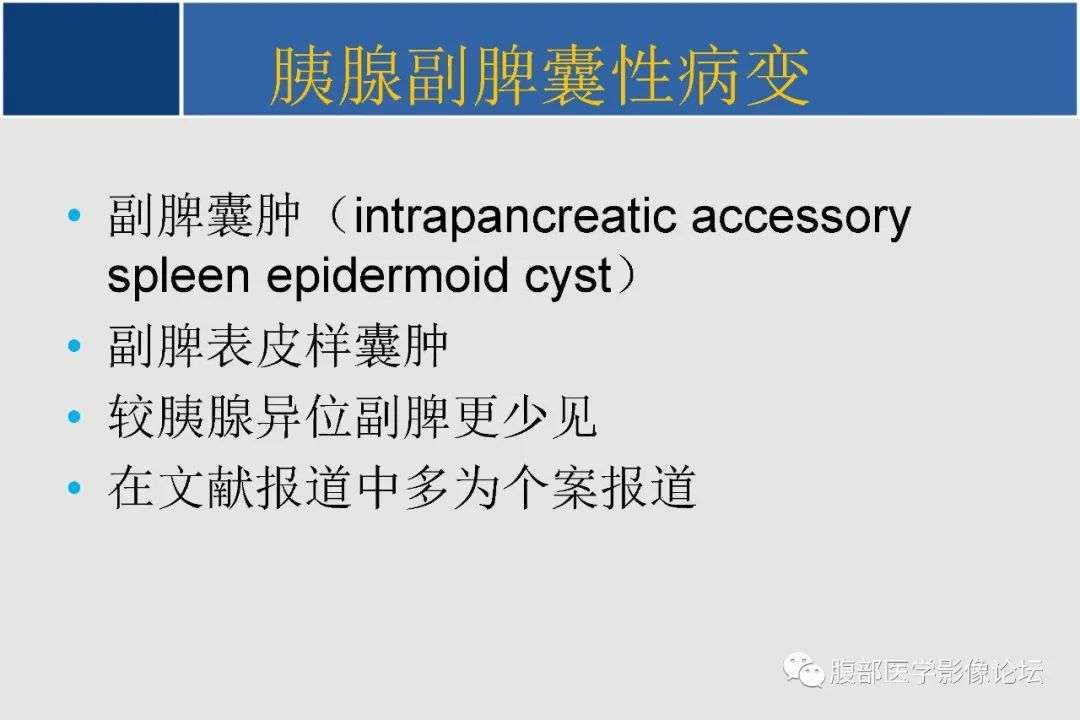 胰腺副脾囊性病变

• 副脾囊肿（intrapancreatic accessory spleen epidermoid cyst）
• 副脾表皮样囊肿
• 较胰腺异位副脾更少见
• 在文献报道中多为个案报道

腹部医学影像论坛